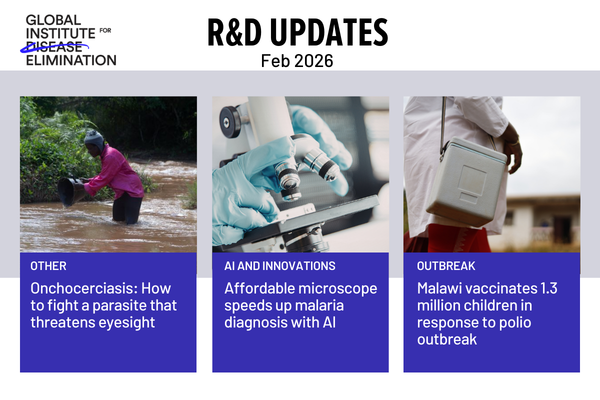 GLOBAL INSTITUTE FOR DISEASE ELIMINATION

R&D UPDATES
Feb 2026

OTHER
Onchocerciasis: How to fight a parasite that threatens eyesight

AI AND INNOVATIONS
Affordable microscope speeds up malaria diagnosis with AI

OUTBREAK
Malawi vaccinates 1.3 million children in response to polio outbreak